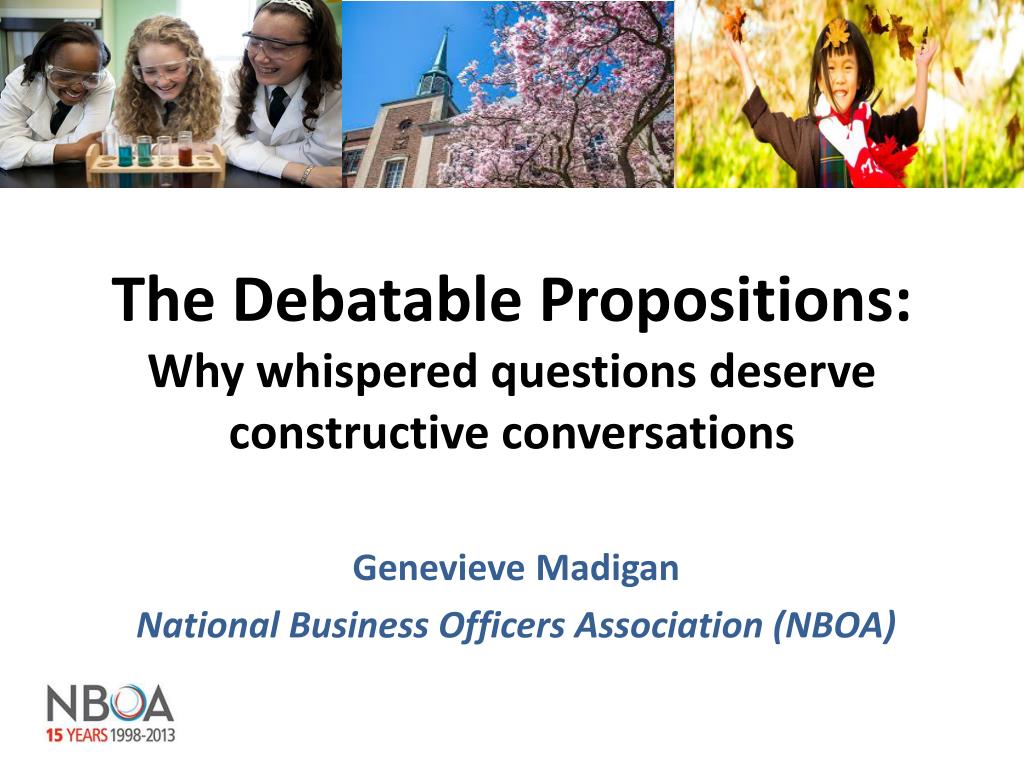 The Debatable Propositions:
Why whispered questions deserve constructive conversations

Genevieve Madigan
National Business Officers Association (NBOA)

NBOA
15 YEARS 1998-2013